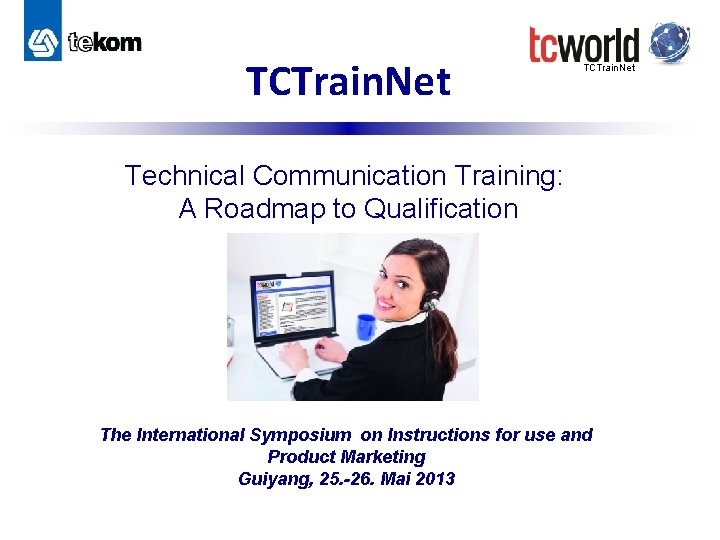 tekom

tcworld
TCTrainNet

TCTrainNet

Technical Communication Training:
A Roadmap to Qualification

The International Symposium on Instructions for use and Product Marketing
Guiyang, 25.-26. Mai 2013